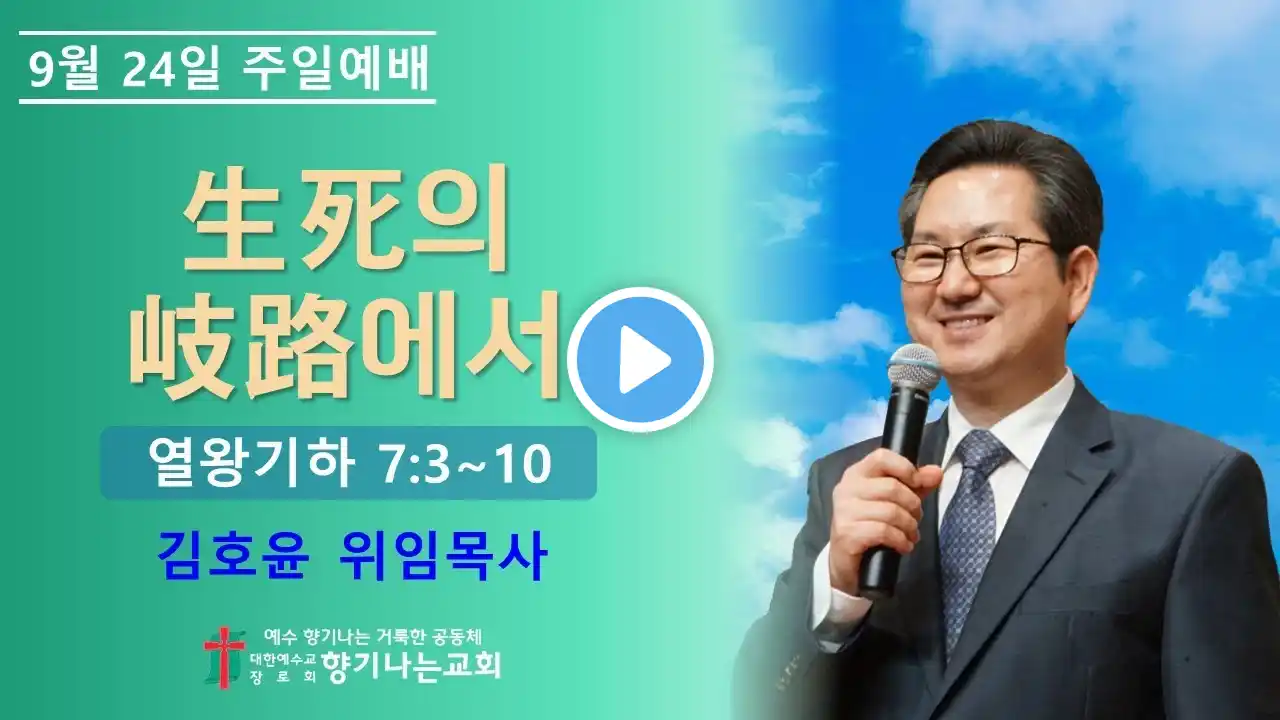 9월 24일 주일예배

生死의 岐路에서

열왕기하 7:3~10

김호윤 위임목사

예수 향기나는 거룩한 공동체
대한예수교 장로회 향기나는교회